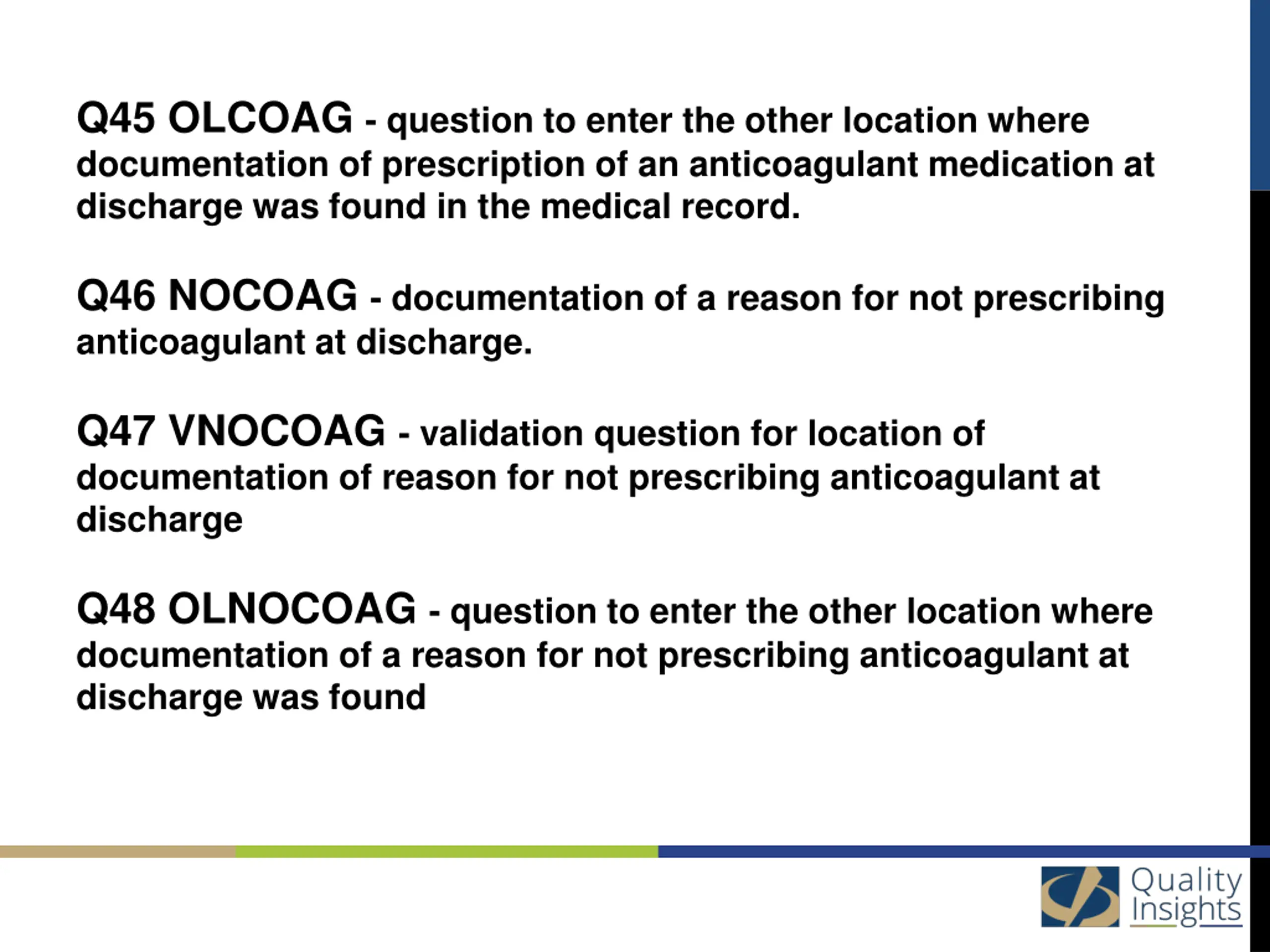 Q45 OLCOAG - question to enter the other location where documentation of prescription of an anticoagulant medication at discharge was found in the medical record.

Q46 NOCOAG - documentation of a reason for not prescribing anticoagulant at discharge.

Q47 VNOCOAG - validation question for location of documentation of reason for not prescribing anticoagulant at discharge

Q48 OLNOCOAG - question to enter the other location where documentation of a reason for not prescribing anticoagulant at discharge was found

Quality Insights